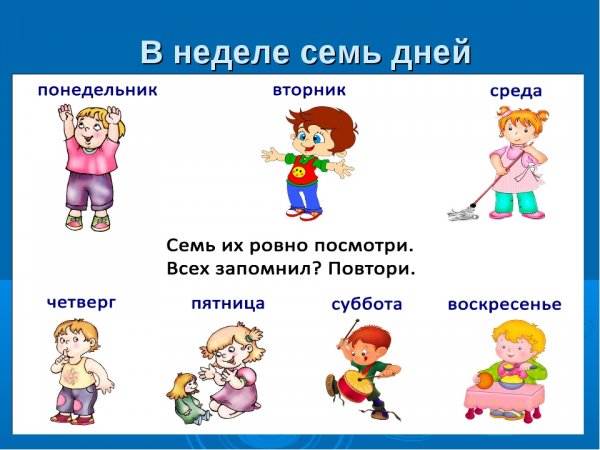 В неделе семь дней

понедельник

вторник

среда

Семь их ровно посмотри.
Всех запомнил? Повтори.

четверг

пятница

суббота

воскресенье